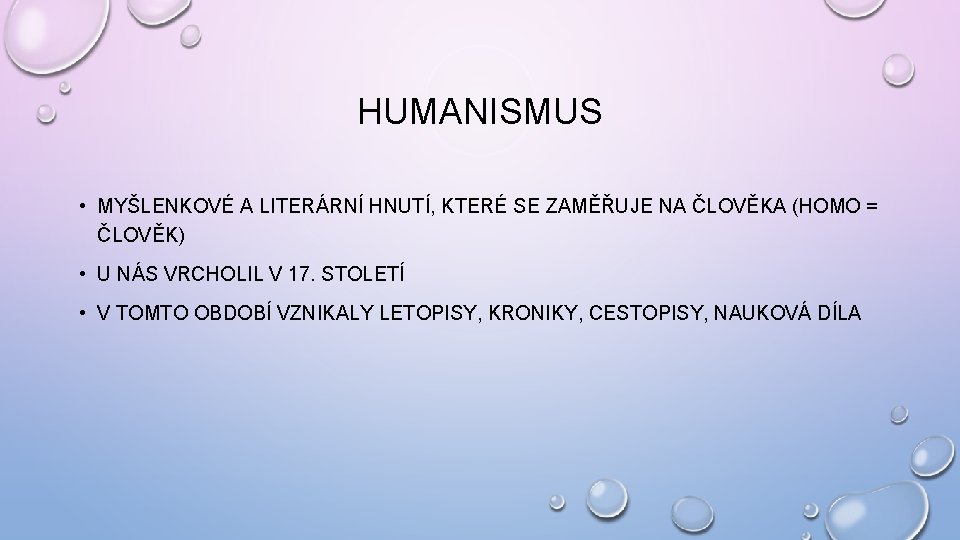 HUMANISMUS

• MYŠLENKOVÉ A LITERÁRNÍ HNUTÍ, KTERÉ SE ZAMĚŘUJE NA ČLOVĚKA (HOMO = ČLOVĚK)

• U NÁS VRCHOLIL V 17. STOLETÍ

• V TOMTO OBDOBÍ VZNIKALY LETOPISY, KRONIKY, CESTOPISY, NAUKOVÁ DÍLA